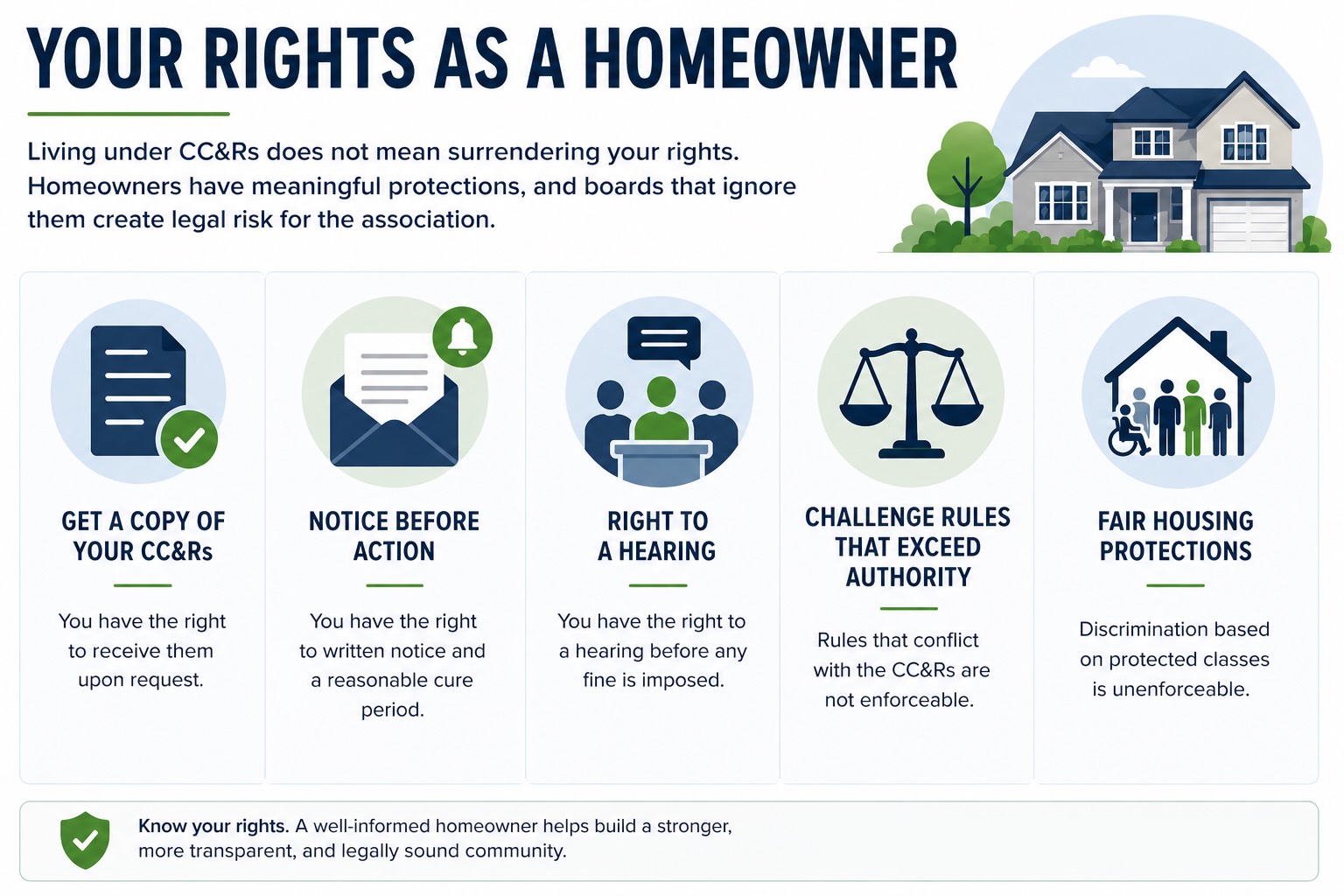 YOUR RIGHTS AS A HOMEOWNER

Living under CC&Rs does not mean surrendering your rights. Homeowners have meaningful protections, and boards that ignore them create legal risk for the association.

GET A COPY OF YOUR CC&Rs

You have the right to receive them upon request.

NOTICE BEFORE ACTION

You have the right to written notice and a reasonable cure period.

RIGHT TO A HEARING

You have the right to a hearing before any fine is imposed.

CHALLENGE RULES THAT EXCEED AUTHORITY

Rules that conflict with the CC&Rs are not enforceable.

FAIR HOUSING PROTECTIONS

Discrimination based on protected classes is unenforceable.

Know your rights. A well-informed homeowner helps build a stronger, more transparent, and legally sound community.